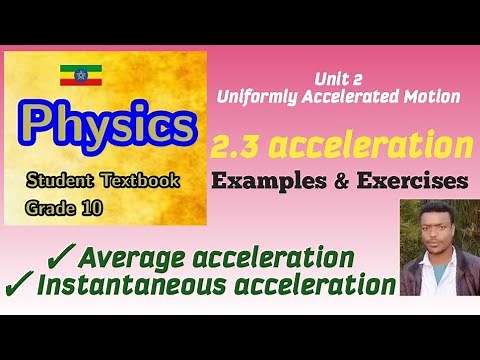 Physics

Student Textbook

Grade 10

Unit 2
Uniformly Accelerated Motion

2.3 acceleration

Examples & Exercises

✓ Average acceleration
✓ Instantaneous acceleration